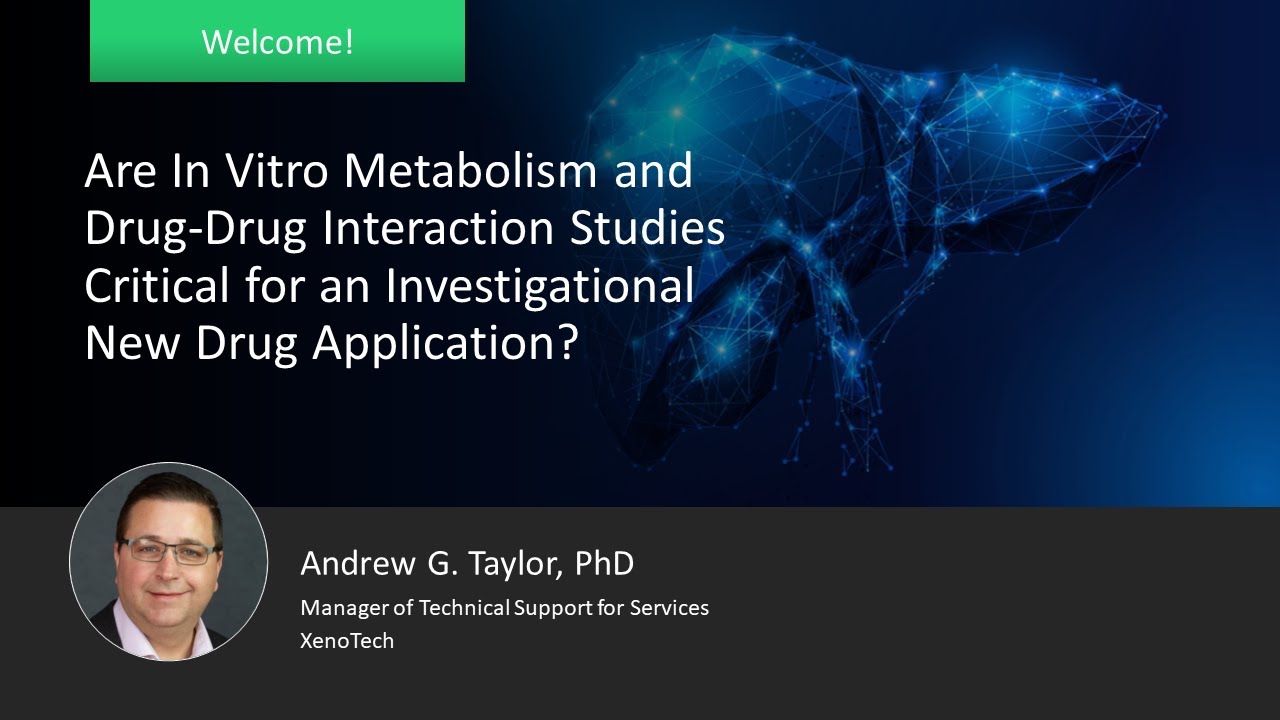 Welcome!

Are In Vitro Metabolism and Drug-Drug Interaction Studies Critical for an Investigational New Drug Application?

Andrew G. Taylor, PhD

Manager of Technical Support for Services
XenoTech